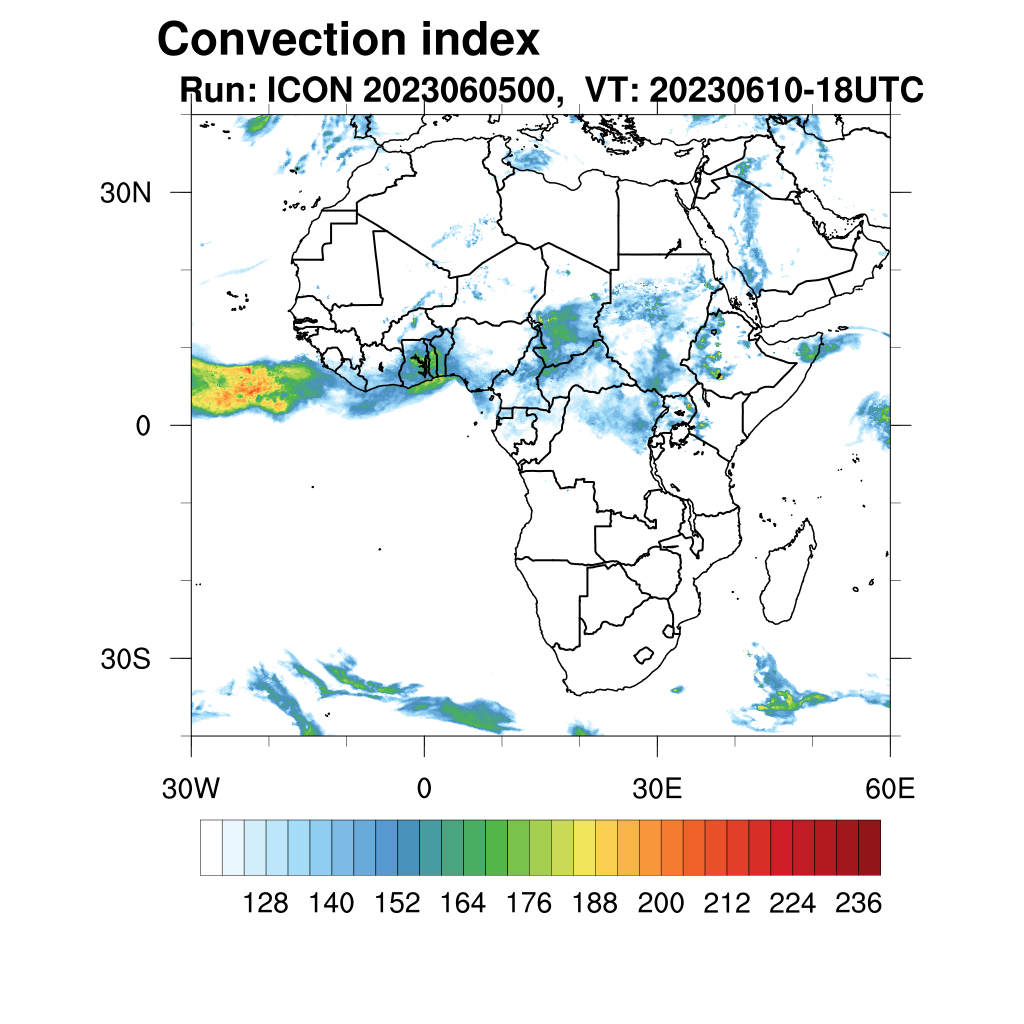 Convection index
Run: ICON 2023060500, VT: 20230610-18UTC

30N
0
30S
30W
0
30E
60E

128 140 152 164 176 188 200 212 224 236